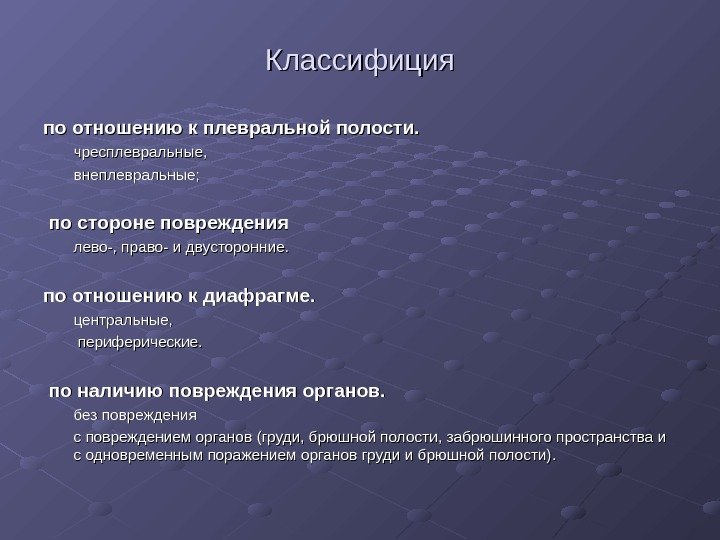 Классифиция

по отношению к плевральной полости.

чресплевральные,

внеплевральные;

по стороне повреждения

лево-, право- и двусторонние.

по отношению к диафрагме.

центральные,

периферические.

по наличию повреждения органов.

без повреждения

с повреждением органов (груди, брюшной полости, забрюшинного пространства и с одновременным поражением органов груди и брюшной полости).